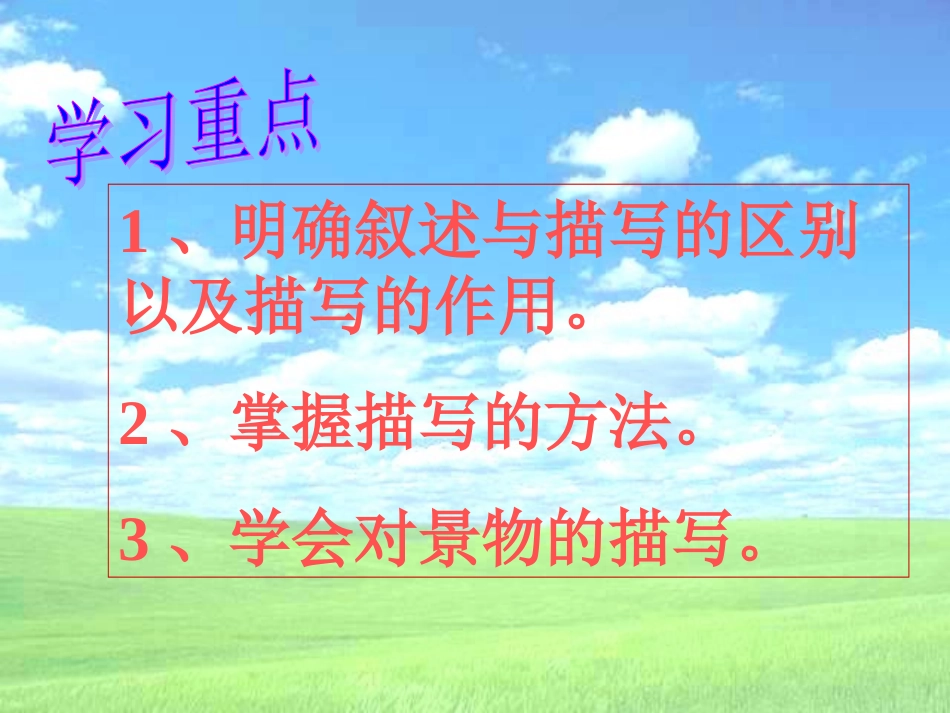 学习重点

1、明确叙述与描写的区别以及描写的作用。

2、掌握描写的方法。

3、学会对景物的描写。